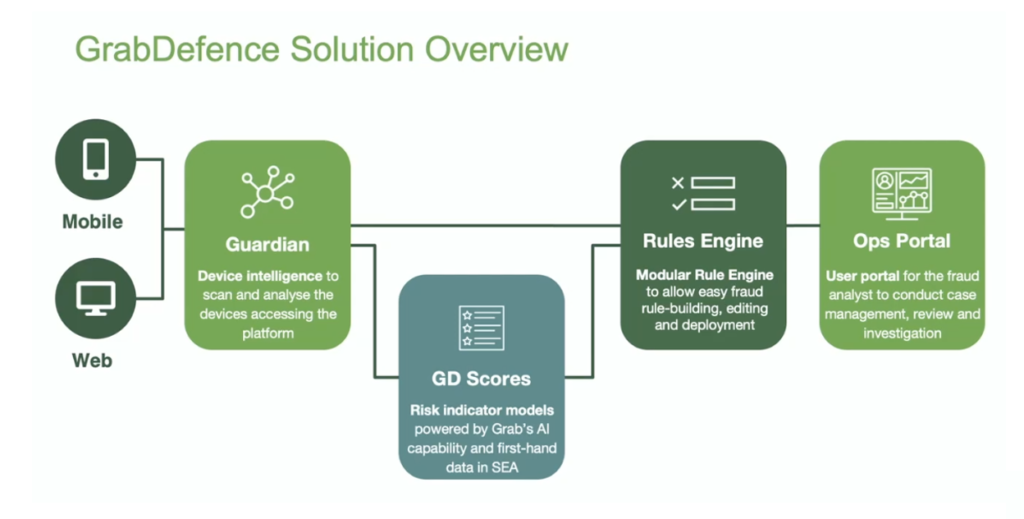 GrabDefence Solution Overview

Mobile

Web

Guardian

Device intelligence to scan and analyse the devices accessing the platform

GD Scores

Risk indicator models powered by Grab's AI capability and first-hand data in SEA

Rules Engine

Modular Rule Engine to allow easy fraud rule-building, editing and deployment

Ops Portal

User portal for the fraud analyst to conduct case management, review and investigation